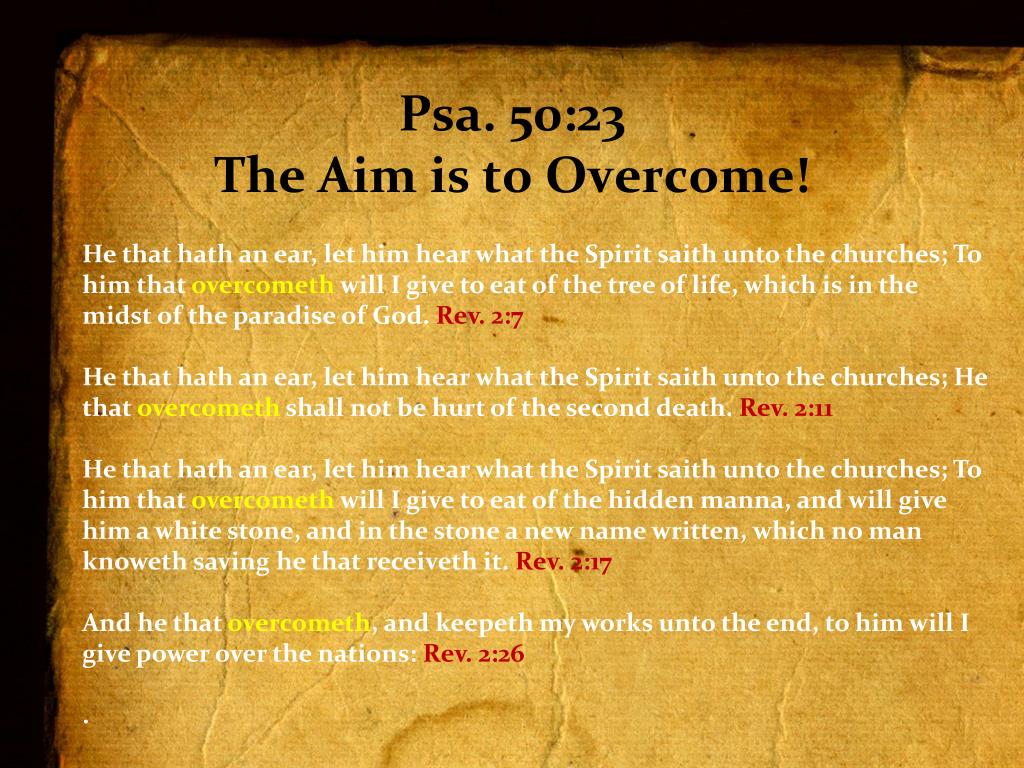 Psa. 50:23
The Aim is to Overcome!

He that hath an ear, let him hear what the Spirit saith unto the churches; To him that overcometh will I give to eat of the tree of life, which is in the midst of the paradise of God. Rev. 2:7

He that hath an ear, let him hear what the Spirit saith unto the churches; He that overcometh shall not be hurt of the second death. Rev. 2:11

He that hath an ear, let him hear what the Spirit saith unto the churches; To him that overcometh will I give to eat of the hidden manna, and will give him a white stone, and in the stone a new name written, which no man knoweth saving he that receiveth it. Rev. 2:17

And he that overcometh, and keepeth my works unto the end, to him will I give power over the nations: Rev. 2:26

.